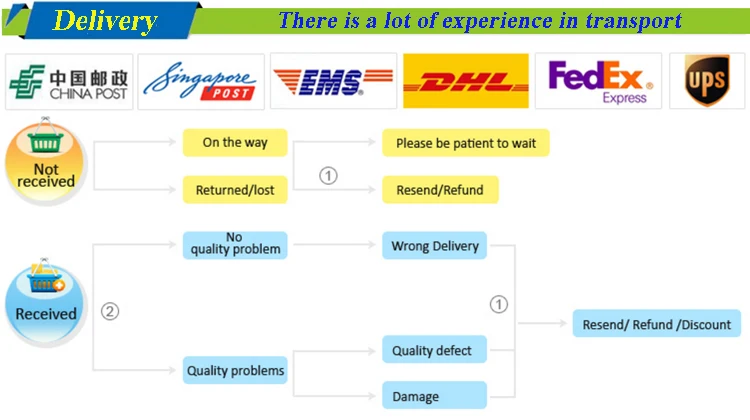 Delivery

There is a lot of experience in transport

中国邮政 CHINA POST

Singapore POST

EMS

DHL

FedEx Express

UPS

Not received

On the way

Returned/lost

①

Please be patient to wait

Resend/Refund

Received

②

No quality problem

Quality problems

Wrong Delivery

Quality defect

Damage

①

Resend/ Refund /Discount